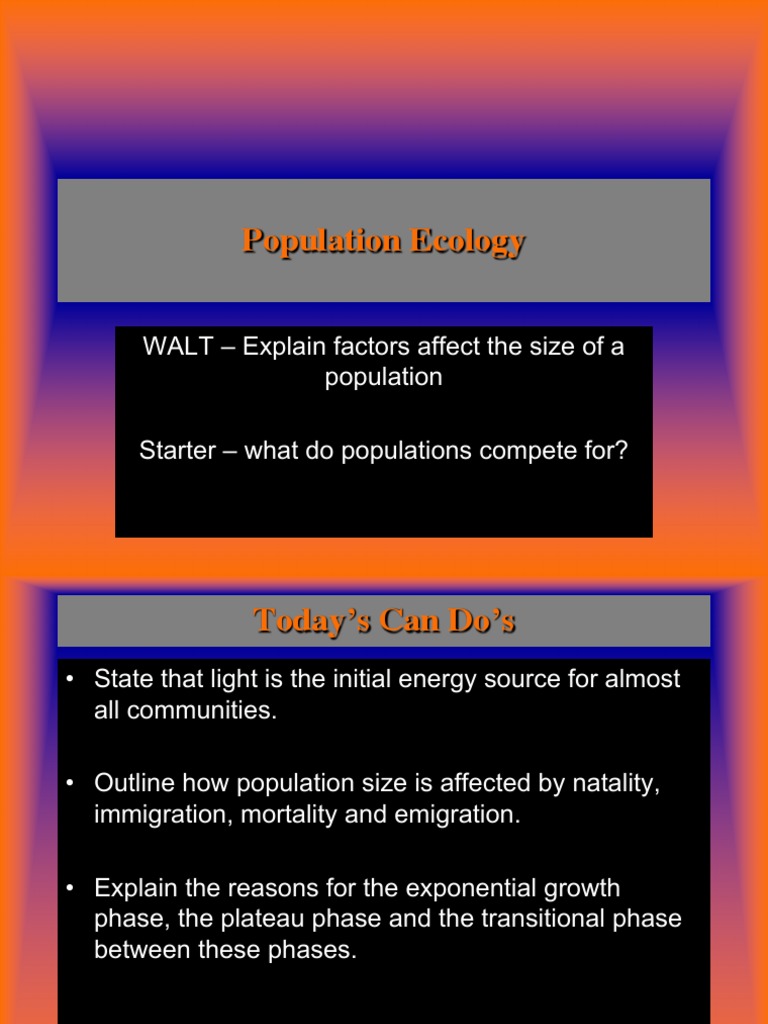 Population Ecology

WALT – Explain factors affect the size of a population

Starter – what do populations compete for?

Today's Can Do's

• State that light is the initial energy source for almost all communities.

• Outline how population size is affected by natality, immigration, mortality and emigration.

• Explain the reasons for the exponential growth phase, the plateau phase and the transitional phase between these phases.